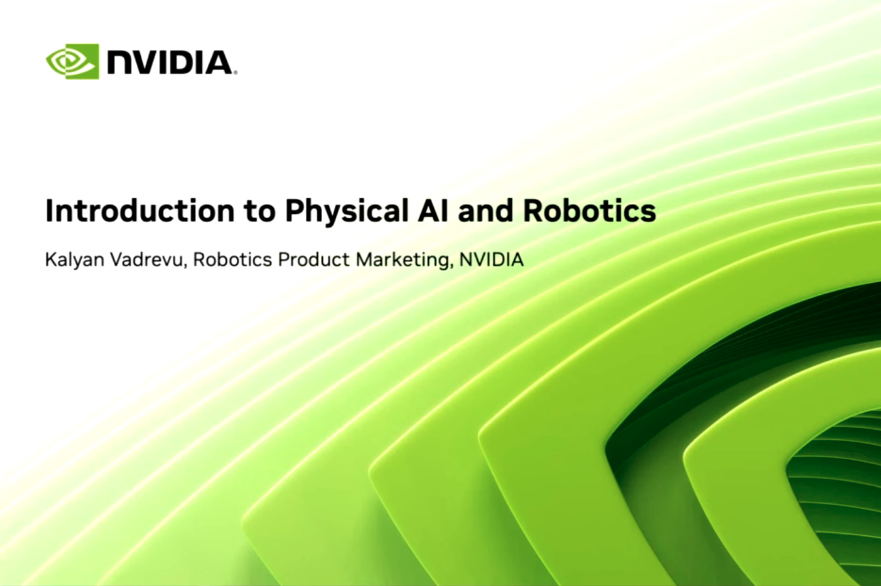 NVIDIA.

Introduction to Physical AI and Robotics

Kalyan Vadrevu, Robotics Product Marketing, NVIDIA